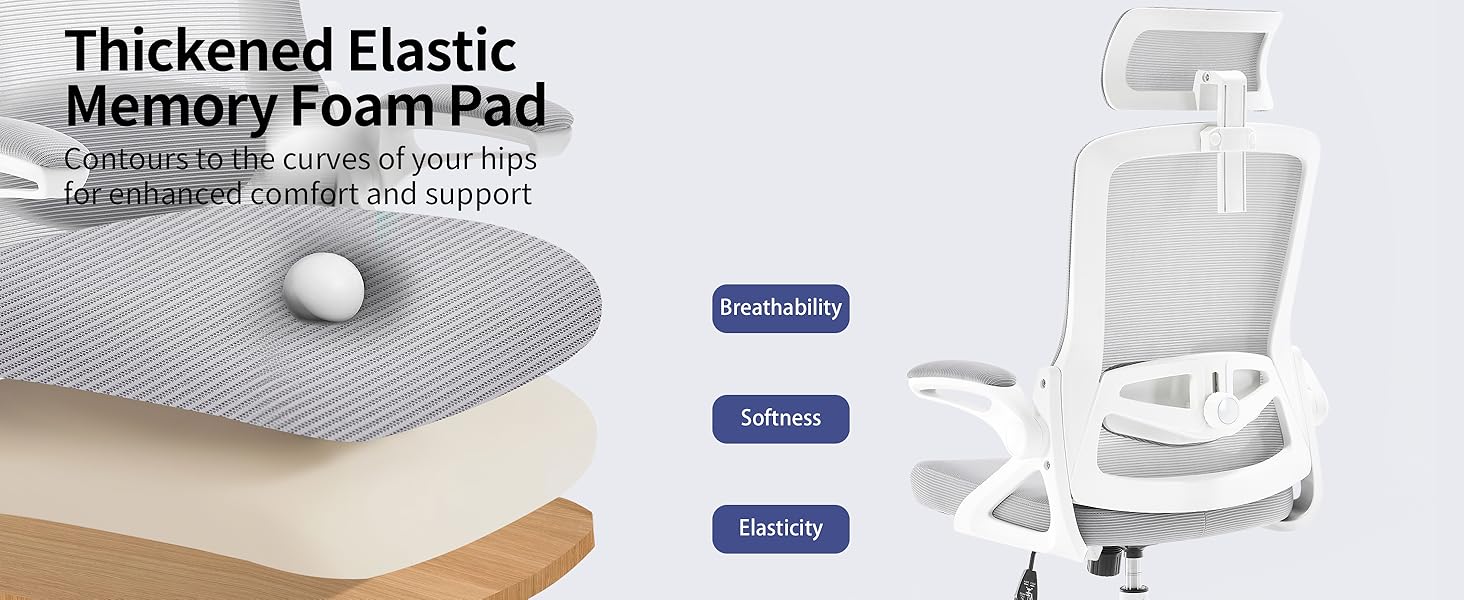 Thickened Elastic Memory Foam Pad

Contours to the curves of your hips for enhanced comfort and support

Breathability

Softness

Elasticity